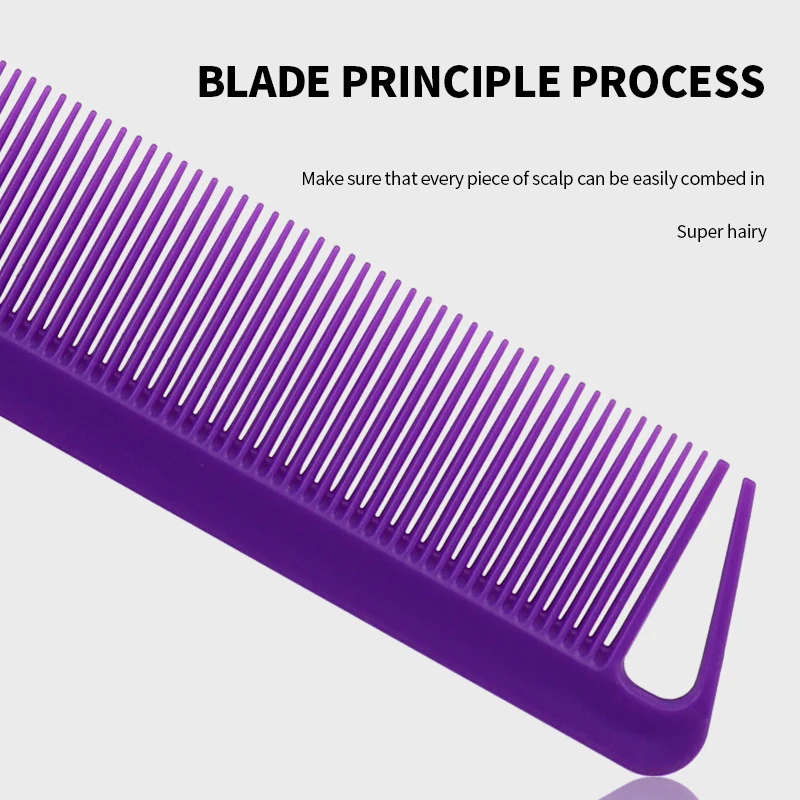 BLADE PRINCIPLE PROCESS

Make sure that every piece of scalp can be easily combed in

Super hairy